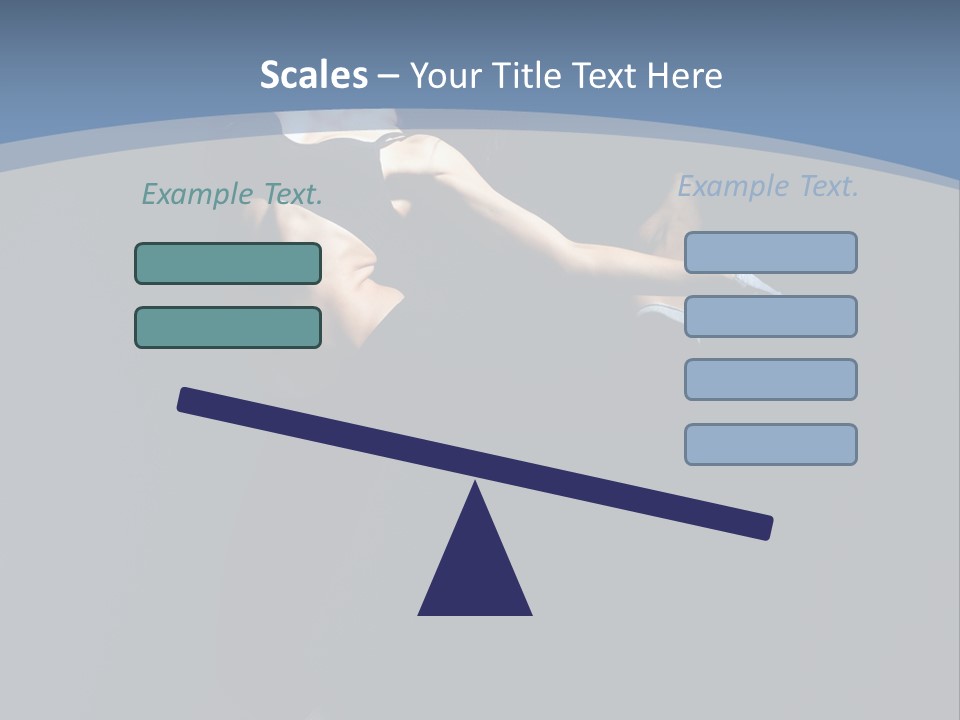 Scales – Your Title Text Here

Example Text.

Example Text.